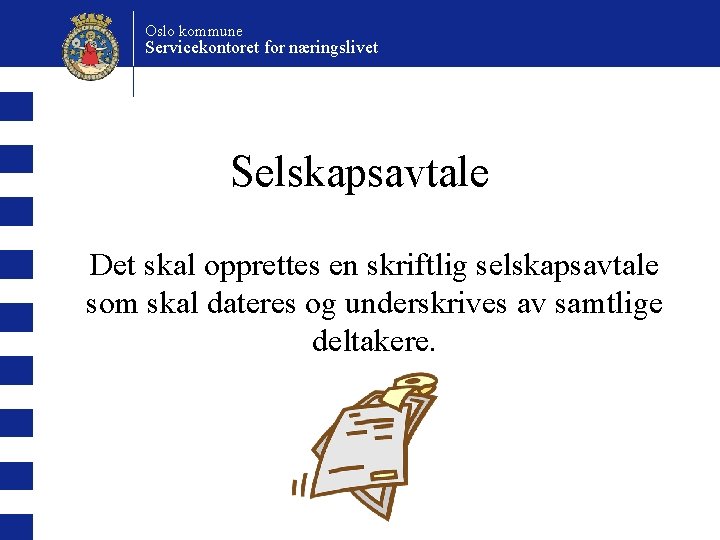 Oslo kommune
Servicekontoret for næringslivet

Selskapsavtale

Det skal opprettes en skriftlig selskapsavtale som skal dateres og underskrives av samtlige deltakere.